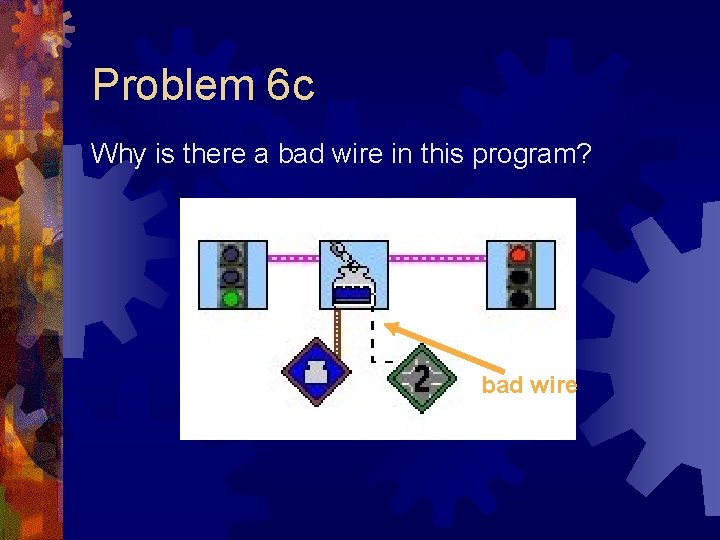 Problem 6c

Why is there a bad wire in this program?

2

bad wire